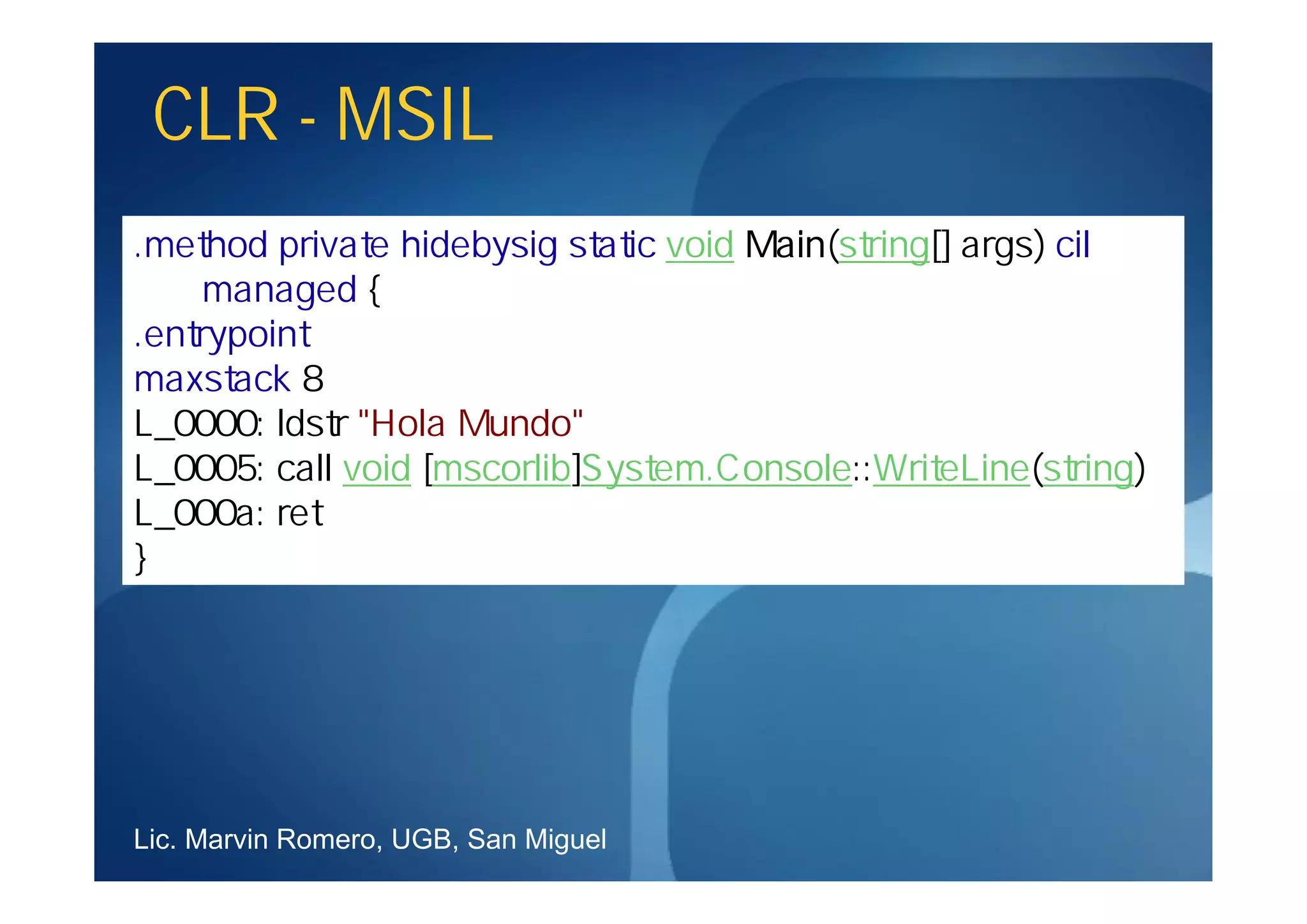 CLR - MSIL

.method private hidebysig static void Main(string[] args) cil managed {
.entrypoint
maxstack 8
L_0000: ldstr "Hola Mundo"
L_0005: call void [mscorlib]System.Console::WriteLine(string)
L_000a: ret
}

Lic. Marvin Romero, UGB, San Miguel